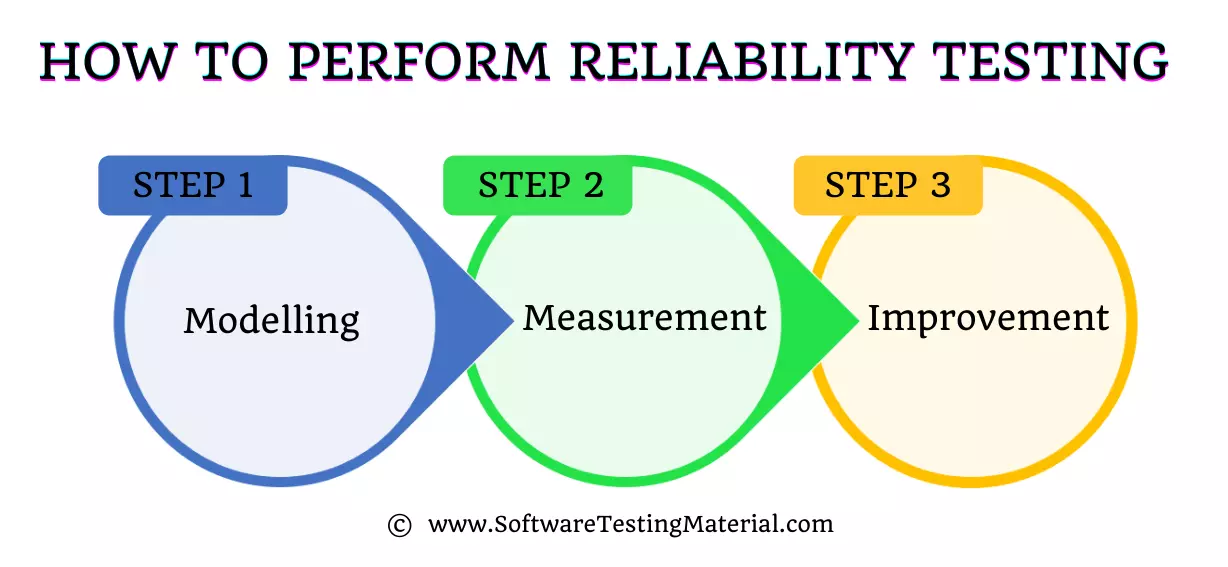 HOW TO PERFORM RELIABILITY TESTING

STEP 1
Modelling

STEP 2
Measurement

STEP 3
Improvement

© www.SoftwareTestingMaterial.com